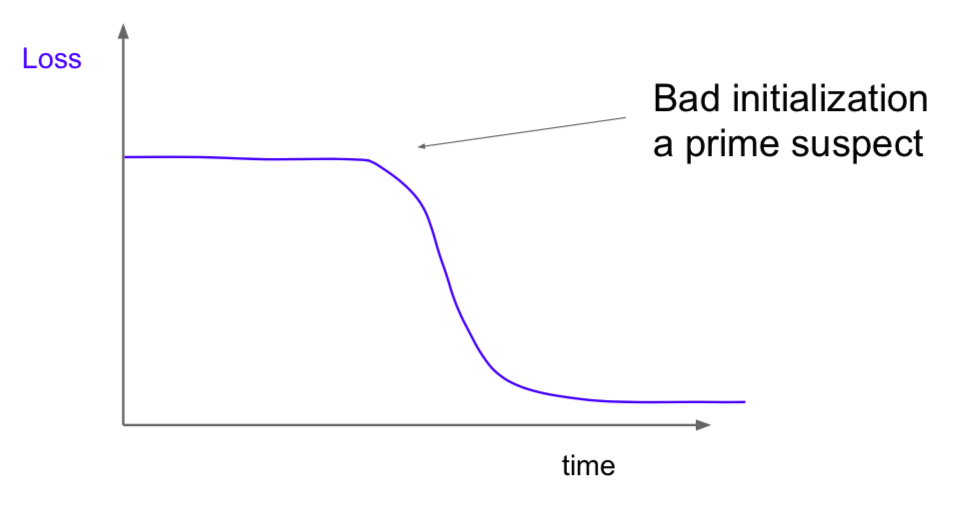 Loss

Bad initialization
a prime suspect

time